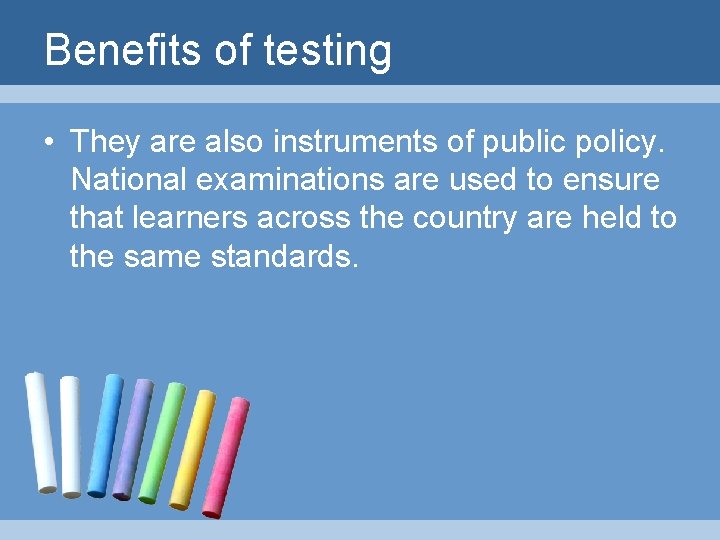 Benefits of testing

• They are also instruments of public policy. National examinations are used to ensure that learners across the country are held to the same standards.